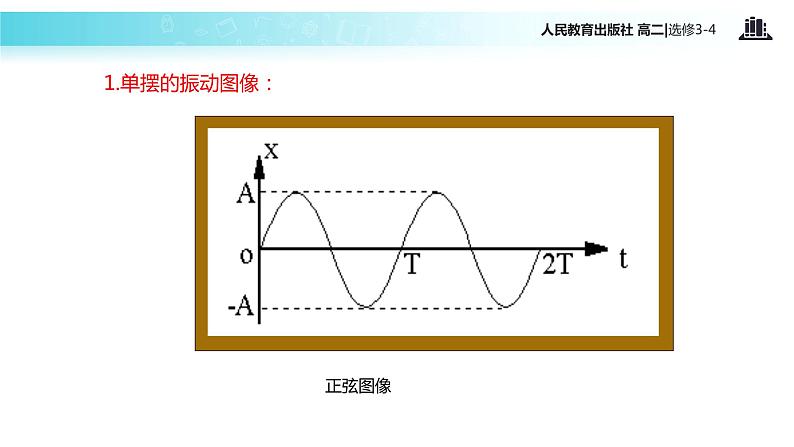 人民教育出版社 高二|选修3-4

1.单摆的振动图像：

x
A
o
T
2T
t
-A

正弦图像